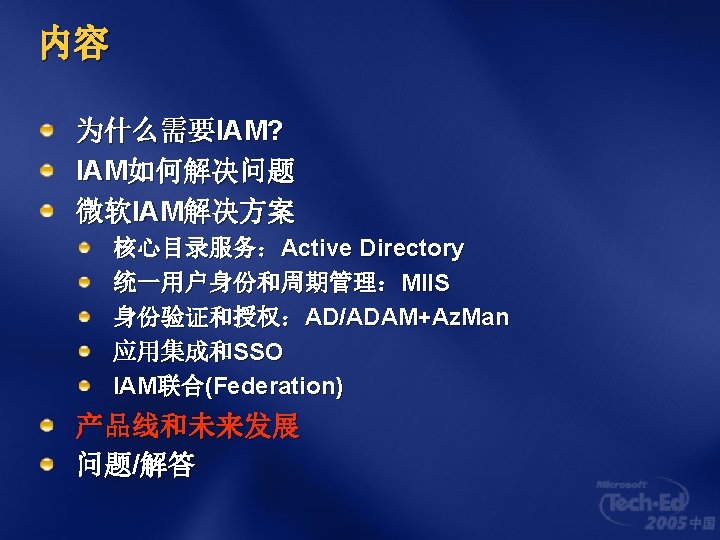 内容

为什么需要IAM?
IAM如何解决问题
微软IAM解决方案
核心目录服务：Active Directory
统一用户身份和周期管理：MIIS
身份验证和授权：AD/ADAM+AzMan
应用集成和SSO
IAM联合(Federation)
产品线和未来发展
问题/解答

Microsoft Tech·Ed 2005 中国